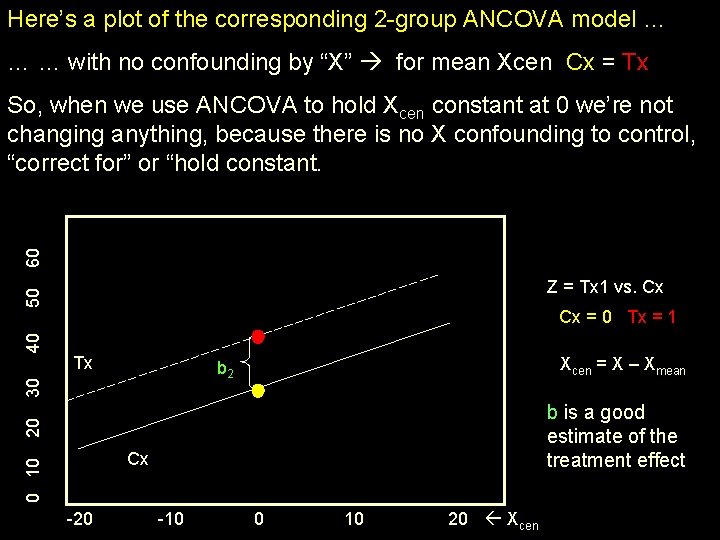 Here's a plot of the corresponding 2-group ANCOVA model …

… … with no confounding by "X" → for mean Xcen Cx = Tx

So, when we use ANCOVA to hold $X_{cen}$ constant at 0 we're not changing anything, because there is no X confounding to control, "correct for" or "hold constant.

0 10 20 30 40 50 60

Tx

$b_2$

Cx

-20 -10 0 10 20 ← $X_{cen}$

Z = Tx1 vs. Cx

Cx = 0 Tx = 1

$X_{cen} = X - X_{mean}$

b is a good estimate of the treatment effect